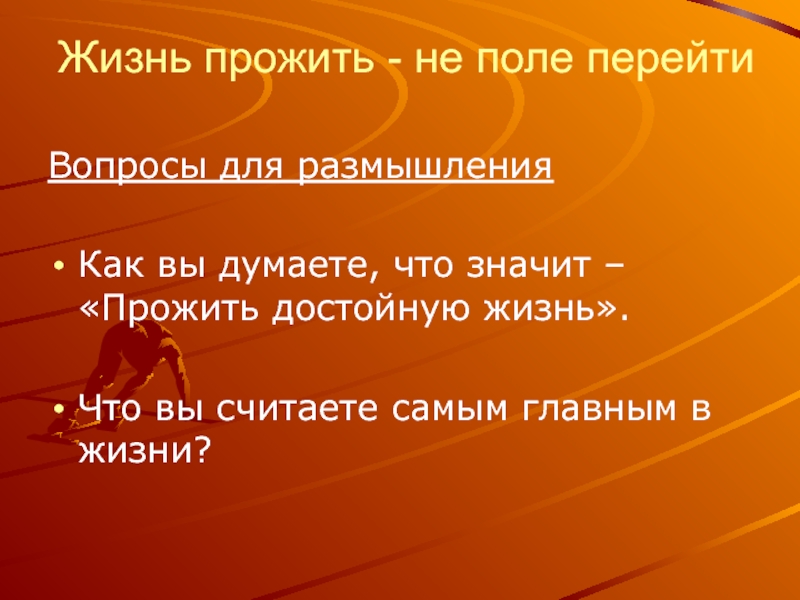 Жизнь прожить - не поле перейти

Вопросы для размышления

• Как вы думаете, что значит – «Прожить достойную жизнь».

• Что вы считаете самым главным в жизни?